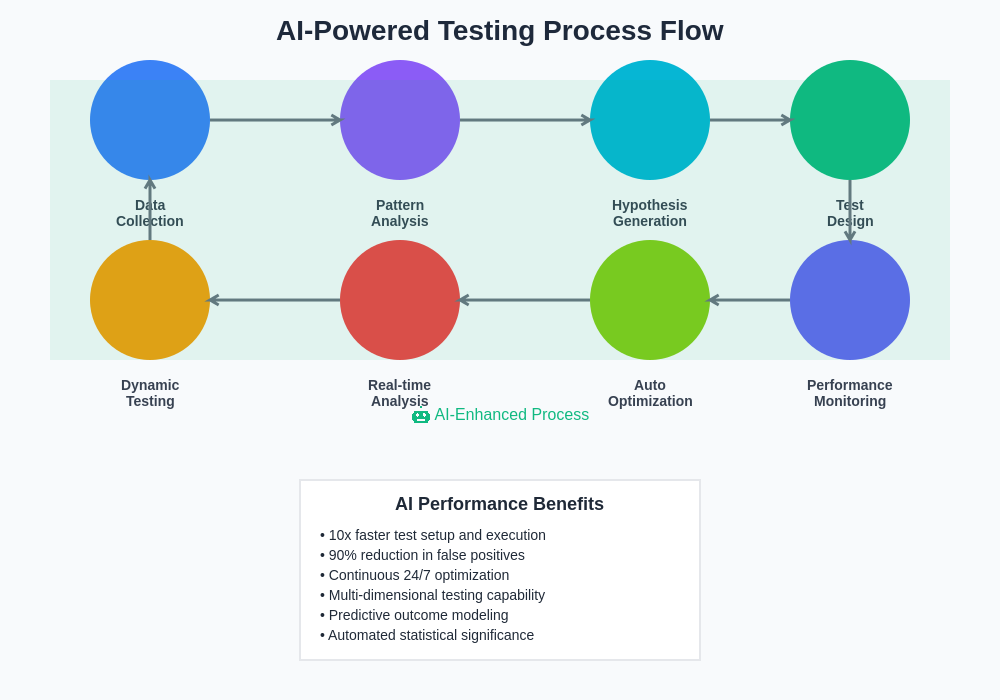 AI-Powered Testing Process Flow

Data Collection

Pattern Analysis

Hypothesis Generation

Test Design

Dynamic Testing

Real-time Analysis

Auto Optimization

Performance Monitoring

AI-Enhanced Process

AI Performance Benefits

• 10x faster test setup and execution
• 90% reduction in false positives
• Continuous 24/7 optimization
• Multi-dimensional testing capability
• Predictive outcome modeling
• Automated statistical significance